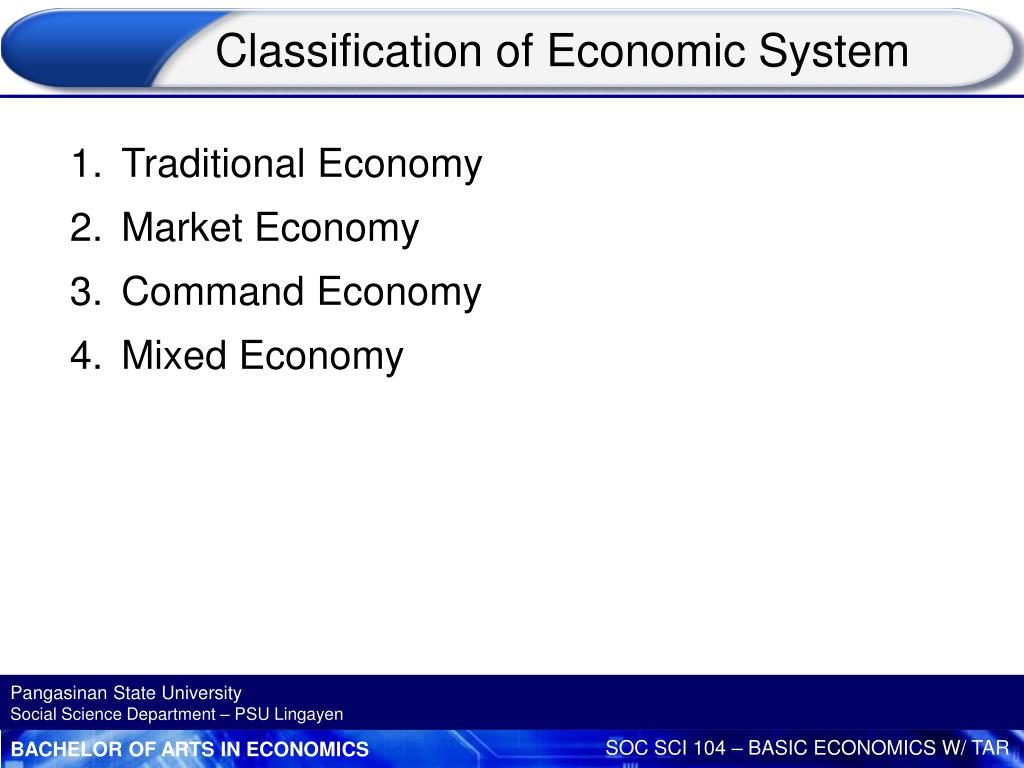 Classification of Economic System

1. Traditional Economy
2. Market Economy
3. Command Economy
4. Mixed Economy

Pangasinan State University
Social Science Department – PSU Lingayen

BACHELOR OF ARTS IN ECONOMICS

SOC SCI 104 – BASIC ECONOMICS W/ TAR